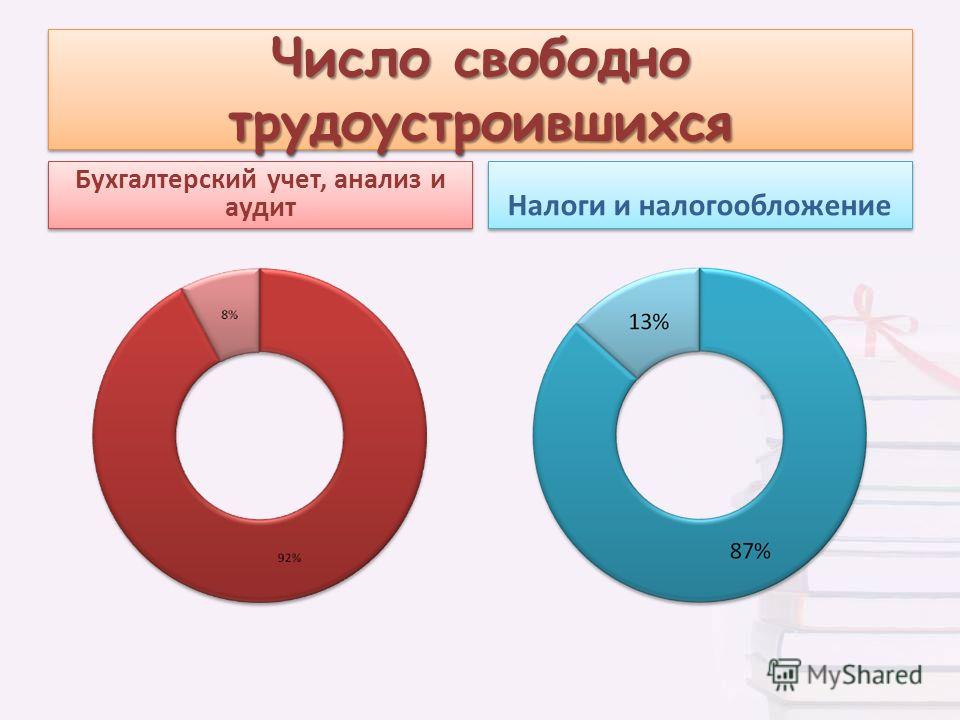 Число свободно трудоустроившихся

Бухгалтерский учет, анализ и аудит

Налоги и налогообложение

8%

92%

13%

87%

MyShared